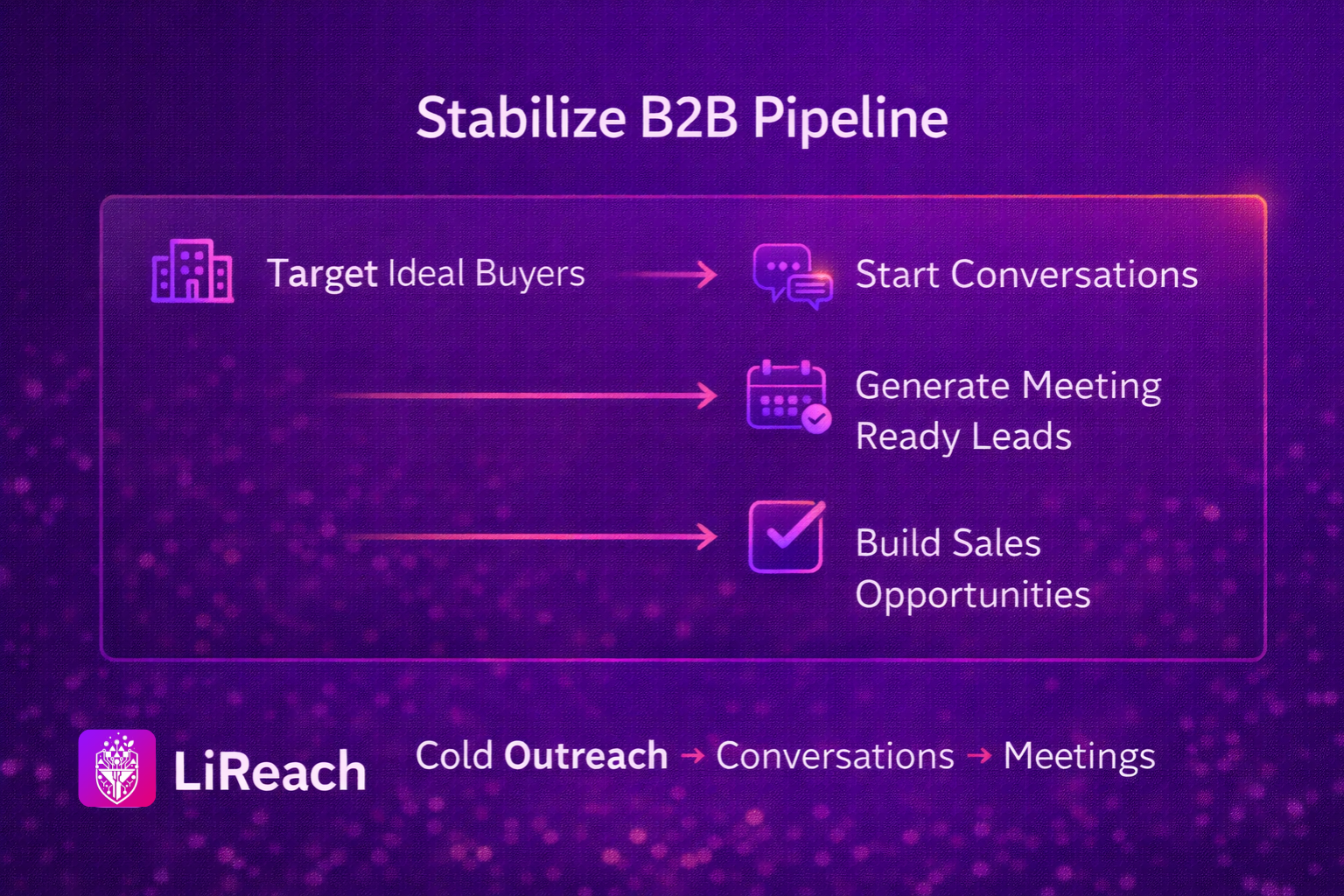 Stabilize B2B Pipeline

Target Ideal Buyers → Start Conversations

→ Generate Meeting Ready Leads

→ Build Sales Opportunities

LiReach

Cold Outreach → Conversations → Meetings